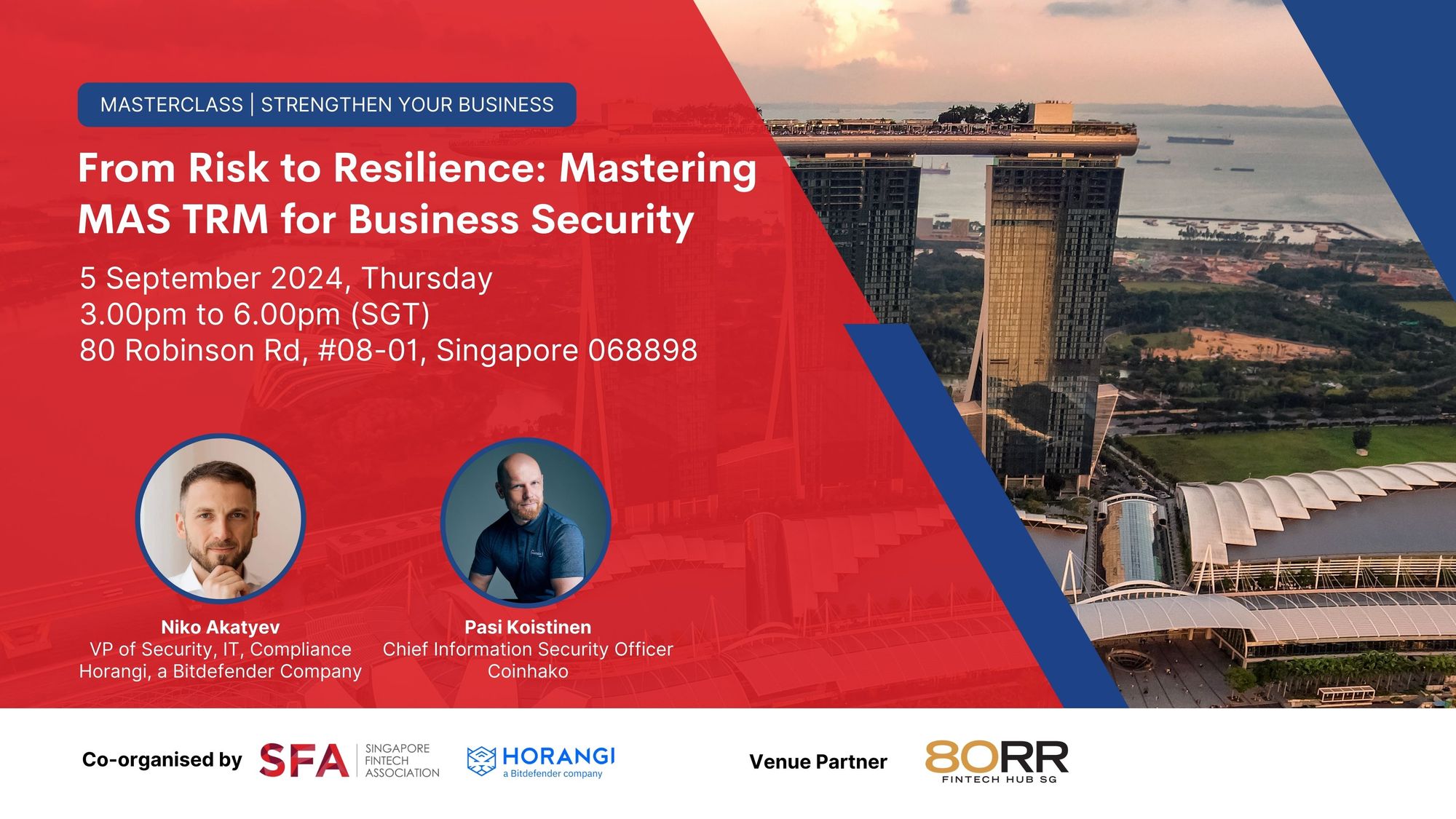 MASTERCLASS | STRENGTHEN YOUR BUSINESS

From Risk to Resilience: Mastering MAS TRM for Business Security

5 September 2024, Thursday
3.00pm to 6.00pm (SGT)
80 Robinson Rd, #08-01, Singapore 068898

Niko Akatyev
VP of Security, IT, Compliance
Horangi, a Bitdefender Company

Pasi Koistinen
Chief Information Security Officer
Coinhako

Co-organised by SFA SINGAPORE FINTECH ASSOCIATION HORANGI a Bitdefender company

Venue Partner 80RR FINTECH HUB SG